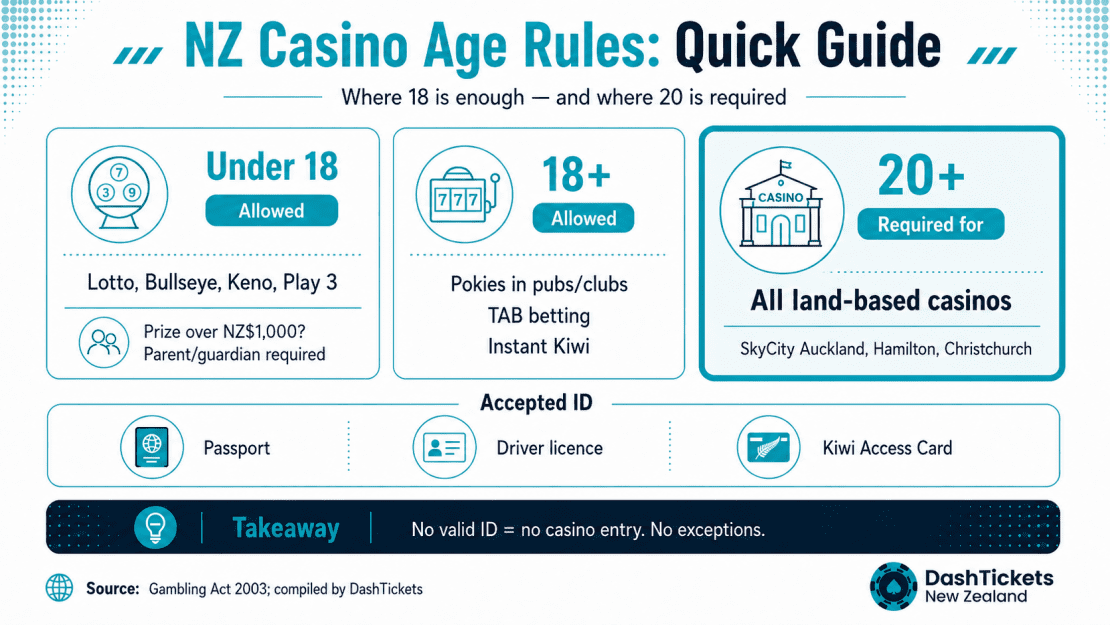 NZ Casino Age Rules: Quick Guide

Where 18 is enough — and where 20 is required

7
3 9

Under 18
Allowed

Lotto, Bullseye, Keno, Play 3

Prize over NZ$1,000? Parent/guardian required

777

18+
Allowed

Pokies in pubs/clubs
TAB betting
Instant Kiwi

CASINO

20+
Required for

All land-based casinos

SkyCity Auckland, Hamilton, Christchurch

Accepted ID

Passport

Driver licence

Kiwi Access Card

Takeaway

No valid ID = no casino entry. No exceptions.

Source: Gambling Act 2003; compiled by DashTickets

DashTickets
New Zealand